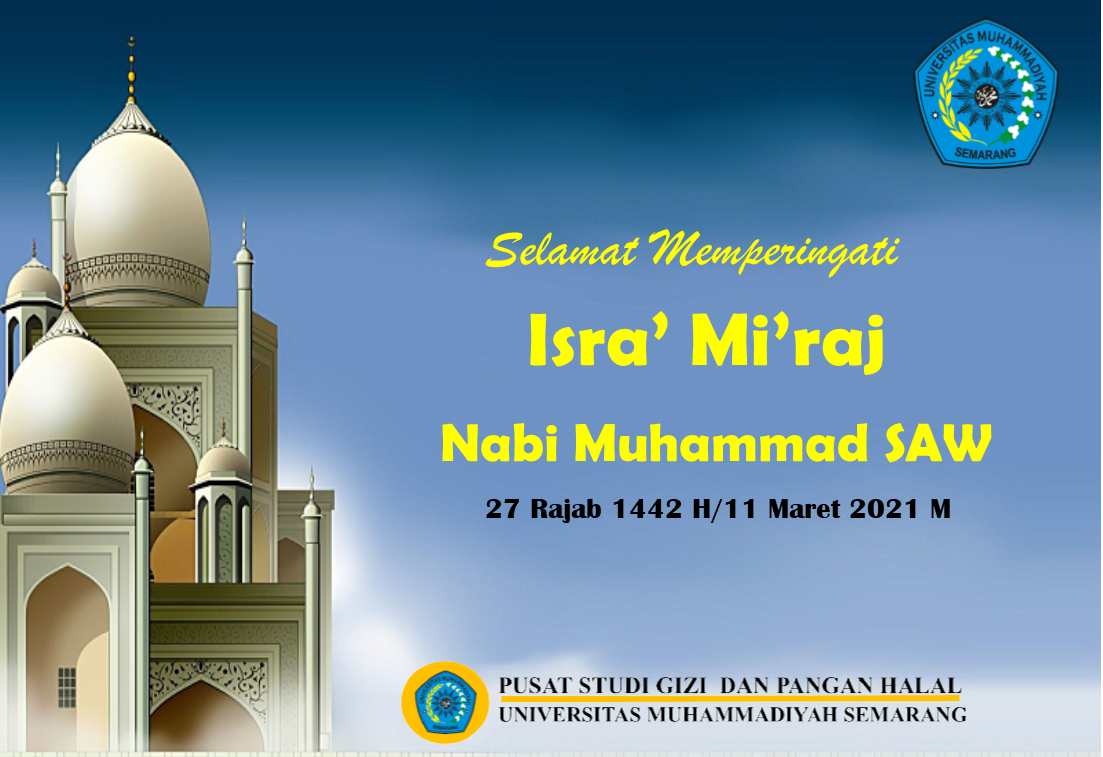 UNIVERSITAS MUHAMMADIYAH
SEMARANG

Selamat Memperingati

Isra' Mi'raj

Nabi Muhammad SAW

27 Rajab 1442 H/11 Maret 2021 M

PUSAT STUDI GIZI DAN PANGAN HALAL
UNIVERSITAS MUHAMMADIYAH SEMARANG